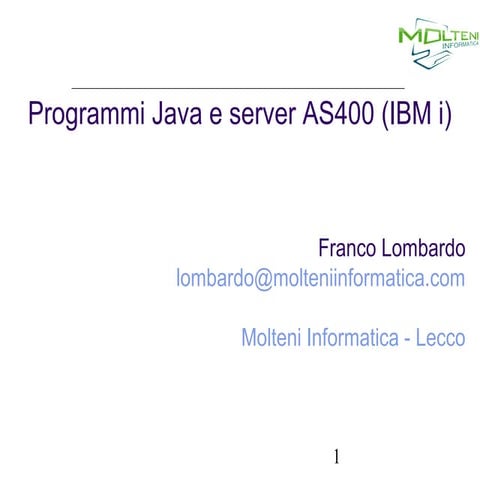 MOLTENI INFORMATICA

Programmi Java e server AS400 (IBM i)

Franco Lombardo
lombardo@molteniinformatica.com

Molteni Informatica - Lecco

1